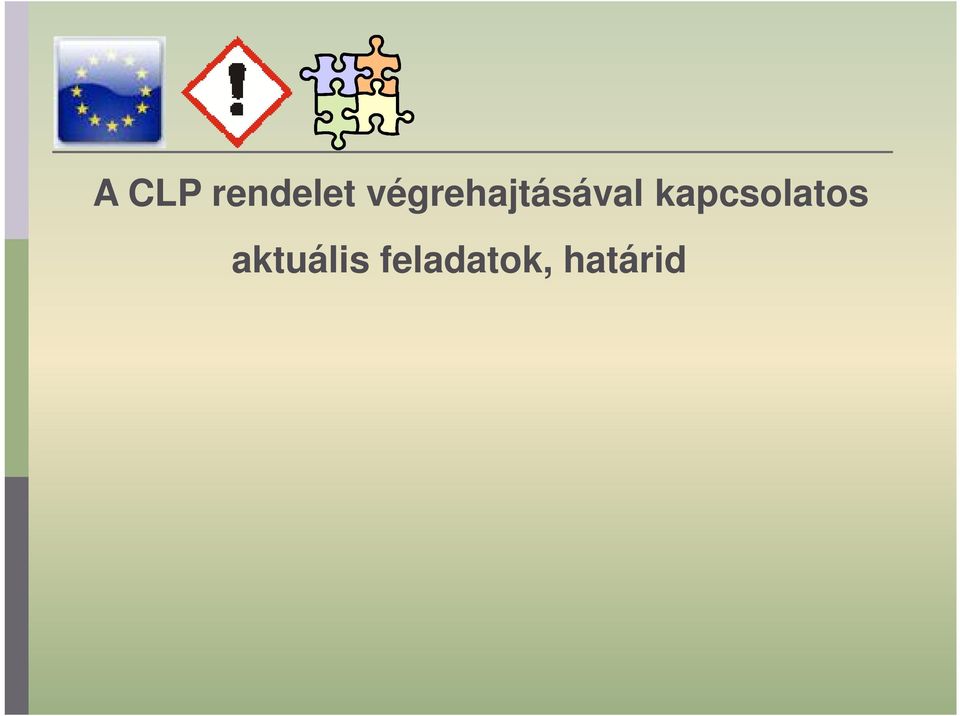 A CLP rendelet végrehajtásával kapcsolatos aktuális feladatok, határid